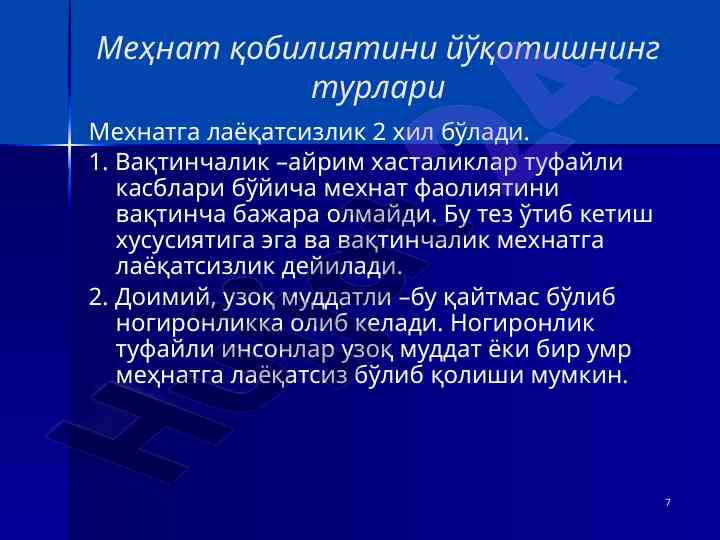 Меҳнат қобилиятини йўқотишнинг турлари

Мехнатга лаёқатсизлик 2 хил бўлади.

1. Вақтинчалик –айрим хасталиклар туфайли касблари бўйича мехнат фаолиятини вақтинча бажара олмайди. Бу тез ўтиб кетиш хусусиятига эга ва вақтинчалик мехнатга лаёқатсизлик дейилади.

2. Доимий, узоқ муддатли –бу қайтмас бўлиб ногиронликка олиб келади. Ногиронлик туфайли инсонлар узоқ муддат ёки бир умр меҳнатга лаёқатсиз бўлиб қолиши мумкин.

7